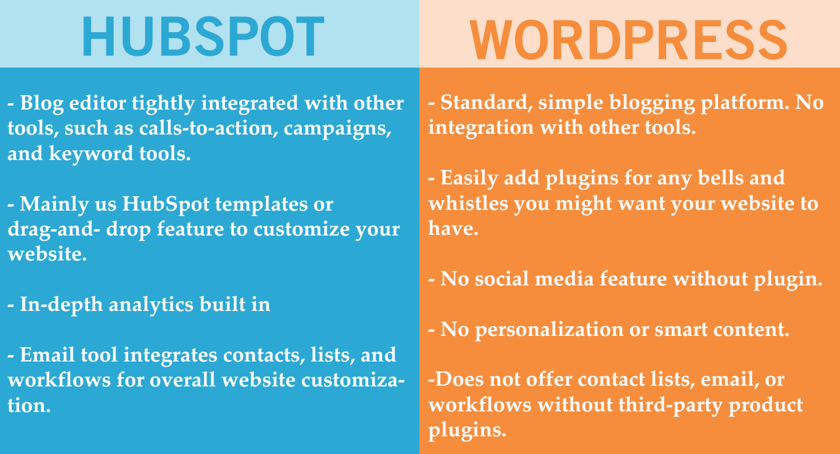 HUBSPOT

- Blog editor tightly integrated with other tools, such as calls-to-action, campaigns, and keyword tools.

- Mainly us HubSpot templates or drag-and- drop feature to customize your website.

- In-depth analytics built in

- Email tool integrates contacts, lists, and workflows for overall website customization.

WORDPRESS

- Standard, simple blogging platform. No integration with other tools.

- Easily add plugins for any bells and whistles you might want your website to have.

- No social media feature without plugin.

- No personalization or smart content.

-Does not offer contact lists, email, or workflows without third-party product plugins.